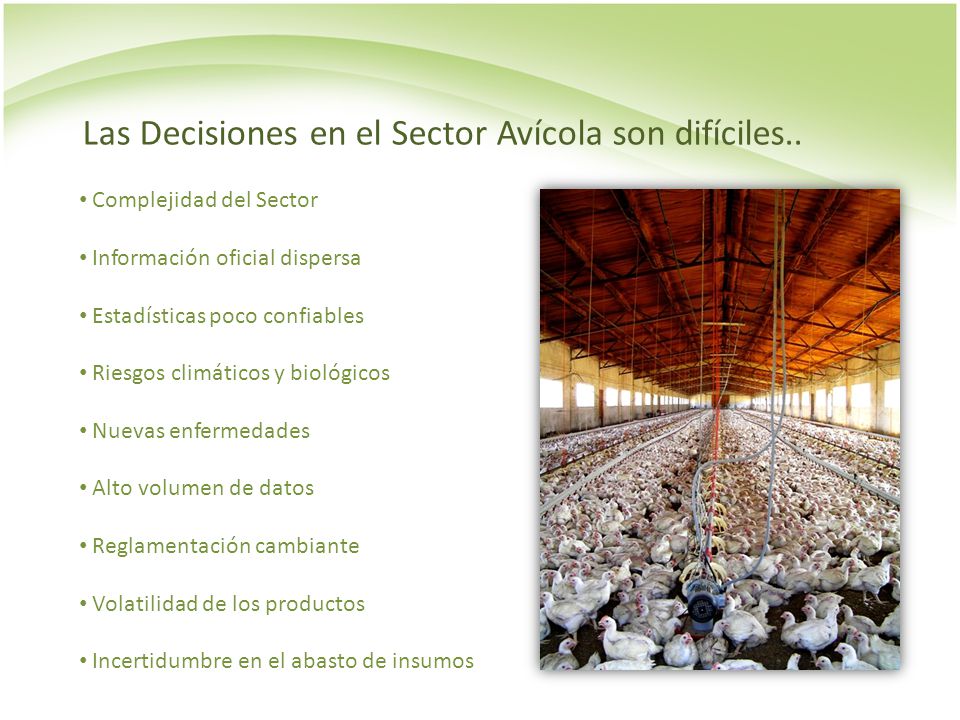 Las Decisiones en el Sector Avícola son difíciles..

• Complejidad del Sector

• Información oficial dispersa

• Estadísticas poco confiables

• Riesgos climáticos y biológicos

• Nuevas enfermedades

• Alto volumen de datos

• Reglamentación cambiante

• Volatilidad de los productos

• Incertidumbre en el abasto de insumos